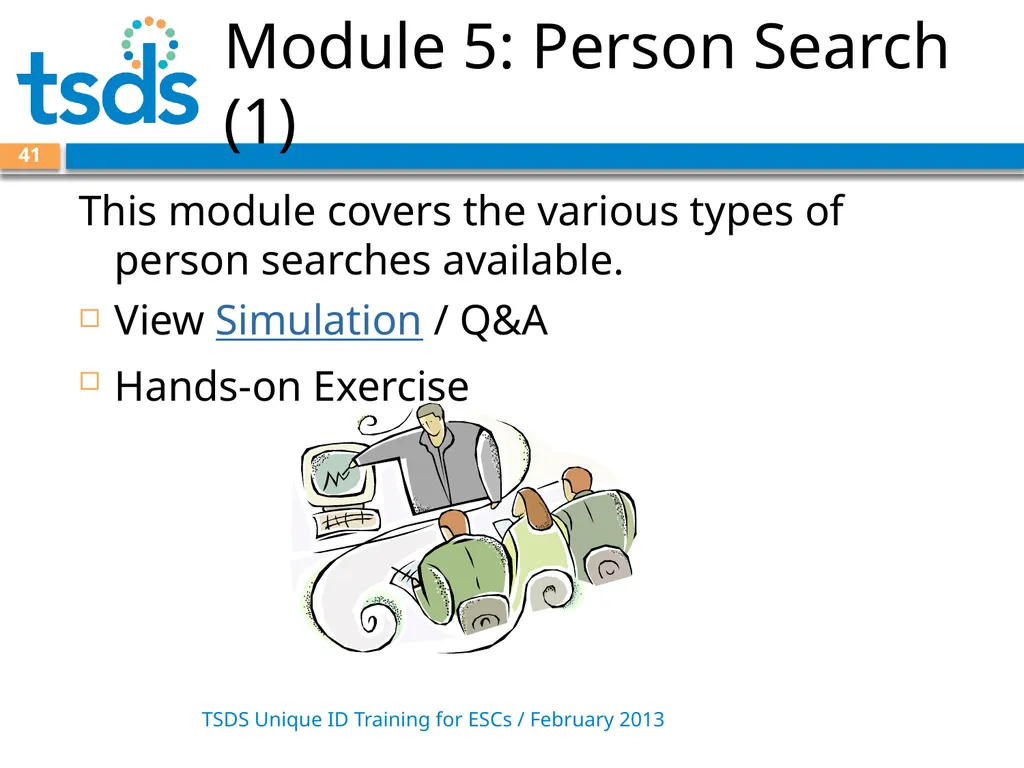 tsds

Module 5: Person Search (1)

41

This module covers the various types of person searches available.

View Simulation / Q&A

Hands-on Exercise

TSDS Unique ID Training for ESCs / February 2013